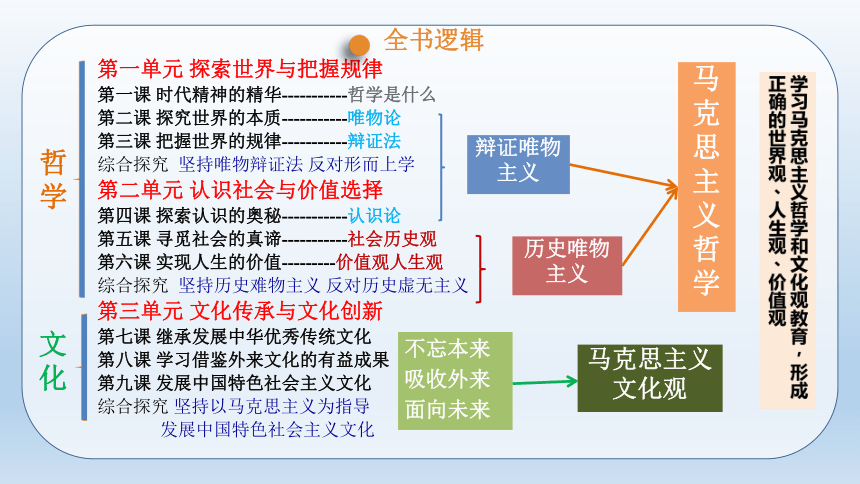 全书逻辑

哲学

第一单元 探索世界与把握规律
第一课 时代精神的精华-----------哲学是什么
第二课 探究世界的本质-----------唯物论
第三课 把握世界的规律-----------辩证法
综合探究 坚持唯物辩证法 反对形而上学
第二单元 认识社会与价值选择
第四课 探索认识的奥秘-----------认识论
第五课 寻觅社会的真谛-----------社会历史观
第六课 实现人生的价值---------价值观人生观
综合探究 坚持历史难物主义 反对历史虚无主义

文化

第三单元 文化传承与文化创新
第七课 继承发展中华优秀传统文化
第八课 学习借鉴外来文化的有益成果
第九课 发展中国特色社会主义文化
综合探究 坚持以马克思主义为指导 发展中国特色社会主义文化

辩证唯物主义

历史唯物主义

马克思主义哲学

不忘本来
吸收外来
面向未来

马克思主义文化观

学习马克思主义哲学和文化观教育，形成正确的世界观、人生观、价值观